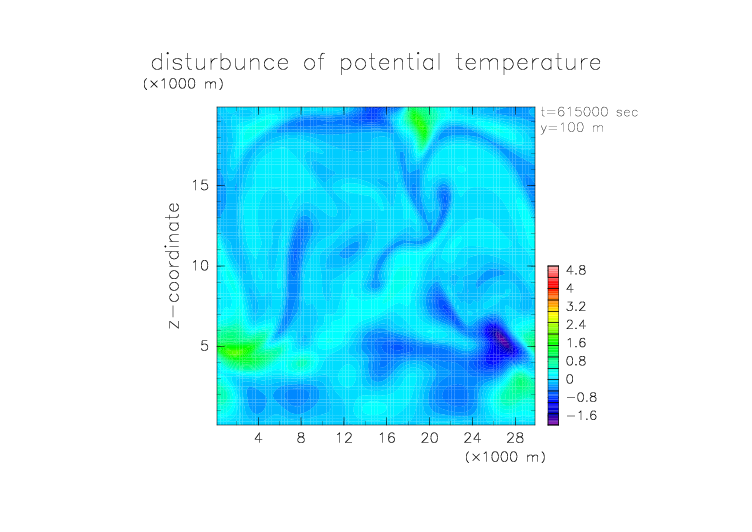 disturbunce of potential temperature

(×1000 m)

t=615000 sec
y=100 m

z−coordinate

15

10

5

4 8 12 16 20 24 28

(×1000 m)

4.8
4
3.2
2.4
1.6
0.8
0
−0.8
−1.6